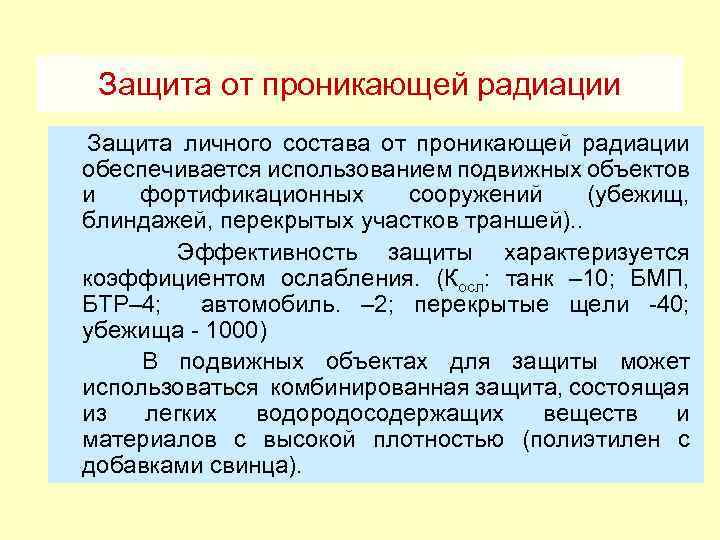 Защита от проникающей радиации

Защита личного состава от проникающей радиации обеспечивается использованием подвижных объектов и фортификационных сооружений (убежищ, блиндажей, перекрытых участков траншей)..

Эффективность защиты характеризуется коэффициентом ослабления. ($К_{осл}$: танк –10; БМП, БТР–4; автомобиль. –2; перекрытые щели -40; убежища - 1000)

В подвижных объектах для защиты может использоваться комбинированная защита, состоящая из легких водородосодержащих веществ и материалов с высокой плотностью (полиэтилен с добавками свинца).